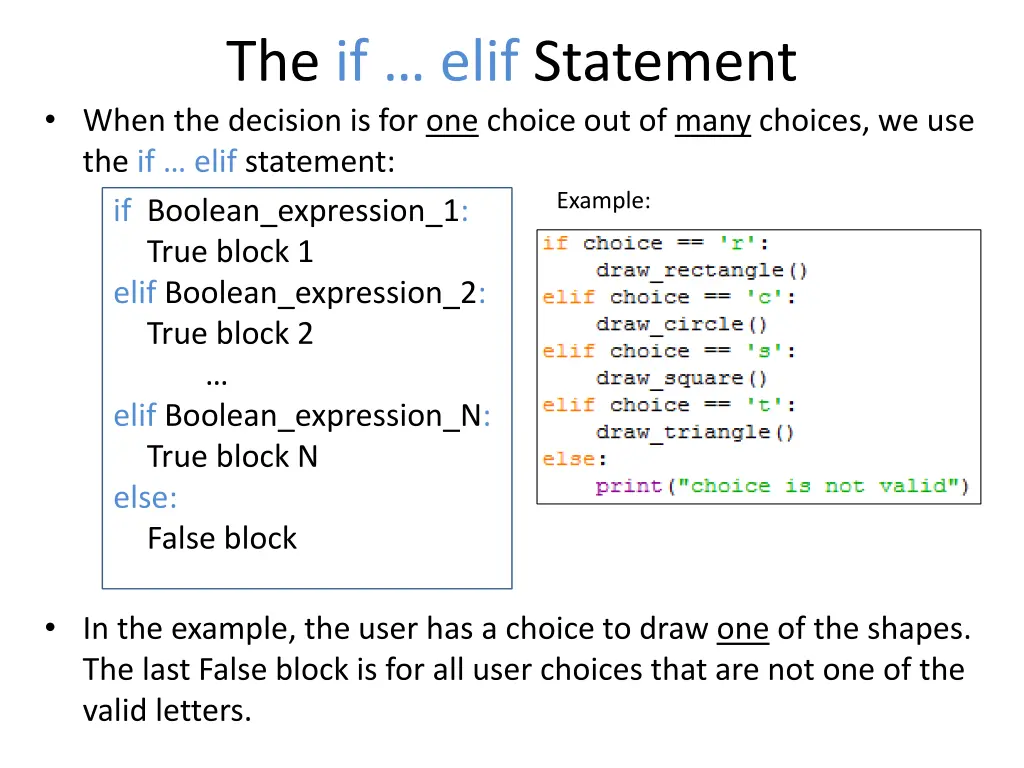 The if … elif Statement

• When the decision is for one choice out of many choices, we use the if … elif statement:

if Boolean_expression_1:
True block 1
elif Boolean_expression_2:
True block 2
…
elif Boolean_expression_N:
True block N
else:
False block

Example:

if choice == 'r':
    draw_rectangle()
elif choice == 'c':
    draw_circle()
elif choice == 's':
    draw_square()
elif choice == 't':
    draw_triangle()
else:
    print("choice is not valid")

• In the example, the user has a choice to draw one of the shapes. The last False block is for all user choices that are not one of the valid letters.